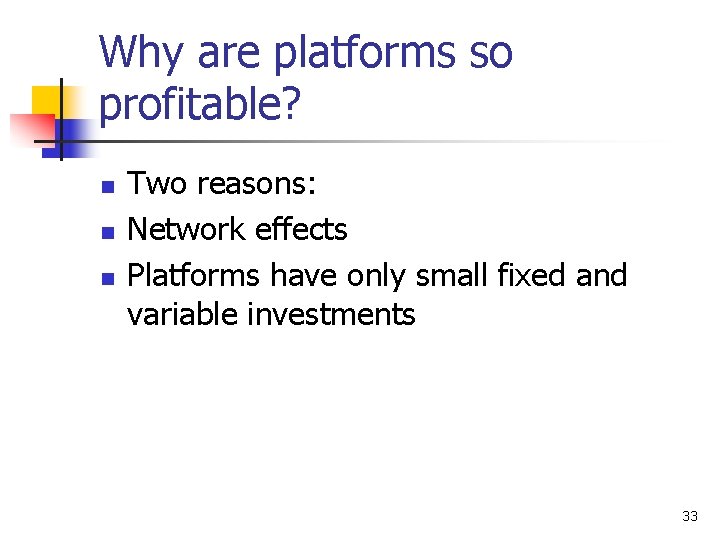 Why are platforms so profitable?

- Two reasons:
- Network effects
- Platforms have only small fixed and variable investments

33